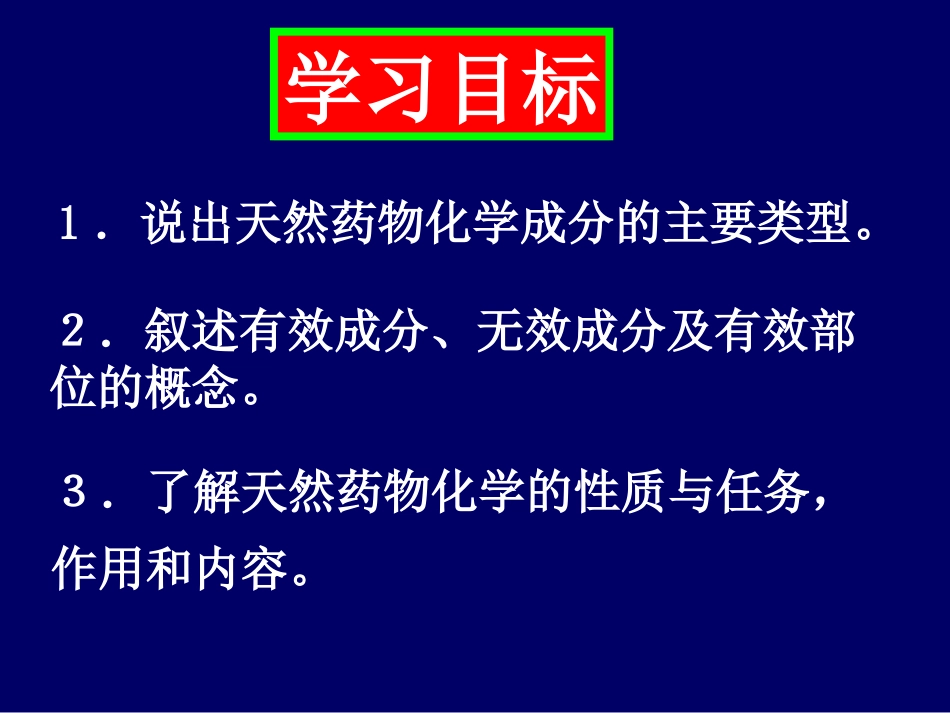 学习目标

１．说出天然药物化学成分的主要类型。

２．叙述有效成分、无效成分及有效部位的概念。

３．了解天然药物化学的性质与任务，作用和内容。